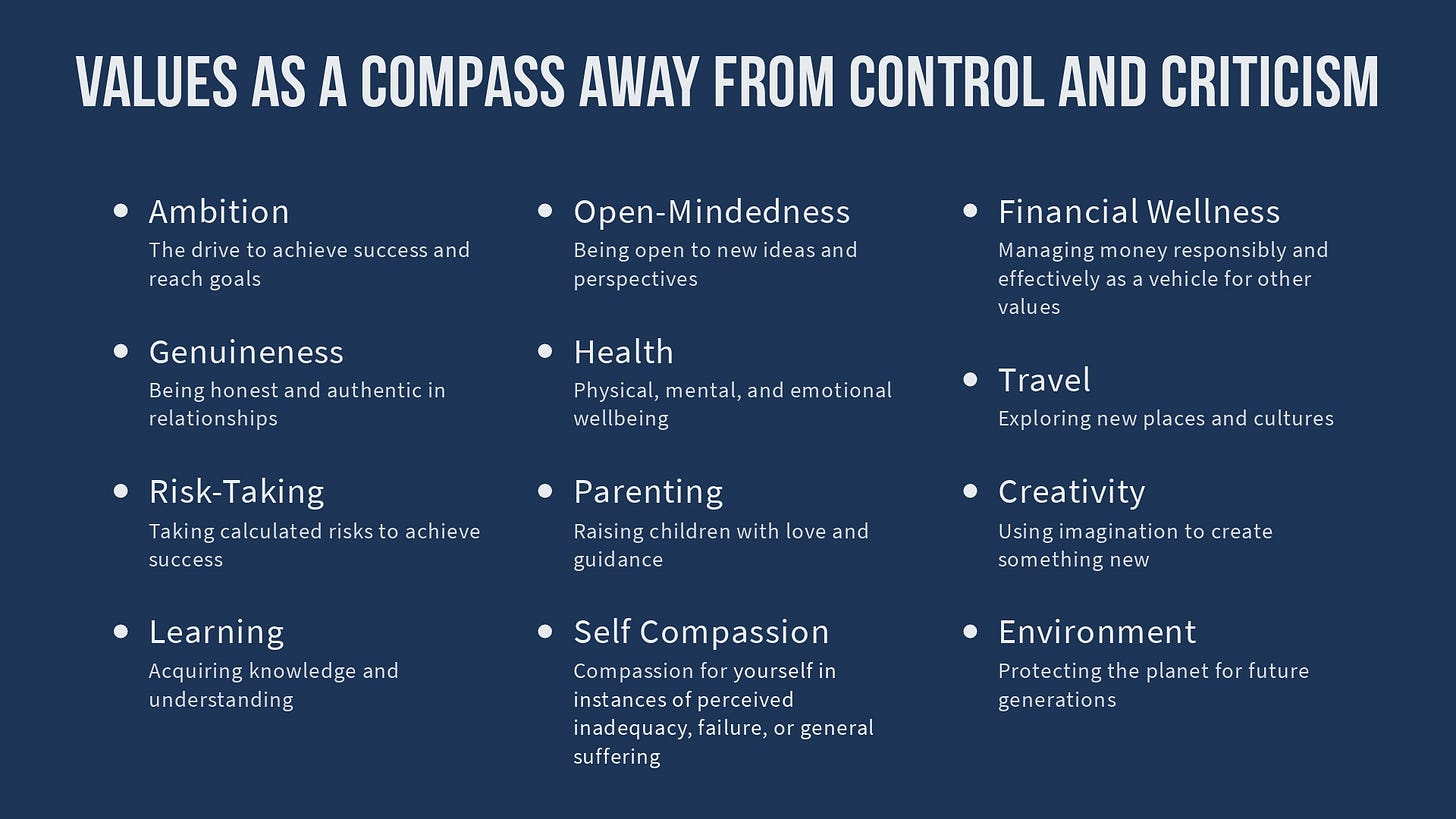 VALUES AS A COMPASS AWAY FROM CONTROL AND CRITICISM

- Ambition
The drive to achieve success and reach goals

- Genuineness
Being honest and authentic in relationships

- Risk-Taking
Taking calculated risks to achieve success

- Learning
Acquiring knowledge and understanding

- Open-Mindedness
Being open to new ideas and perspectives

- Health
Physical, mental, and emotional wellbeing

- Parenting
Raising children with love and guidance

- Self Compassion
Compassion for yourself in instances of perceived inadequacy, failure, or general suffering

- Financial Wellness
Managing money responsibly and effectively as a vehicle for other values

- Travel
Exploring new places and cultures

- Creativity
Using imagination to create something new

- Environment
Protecting the planet for future generations